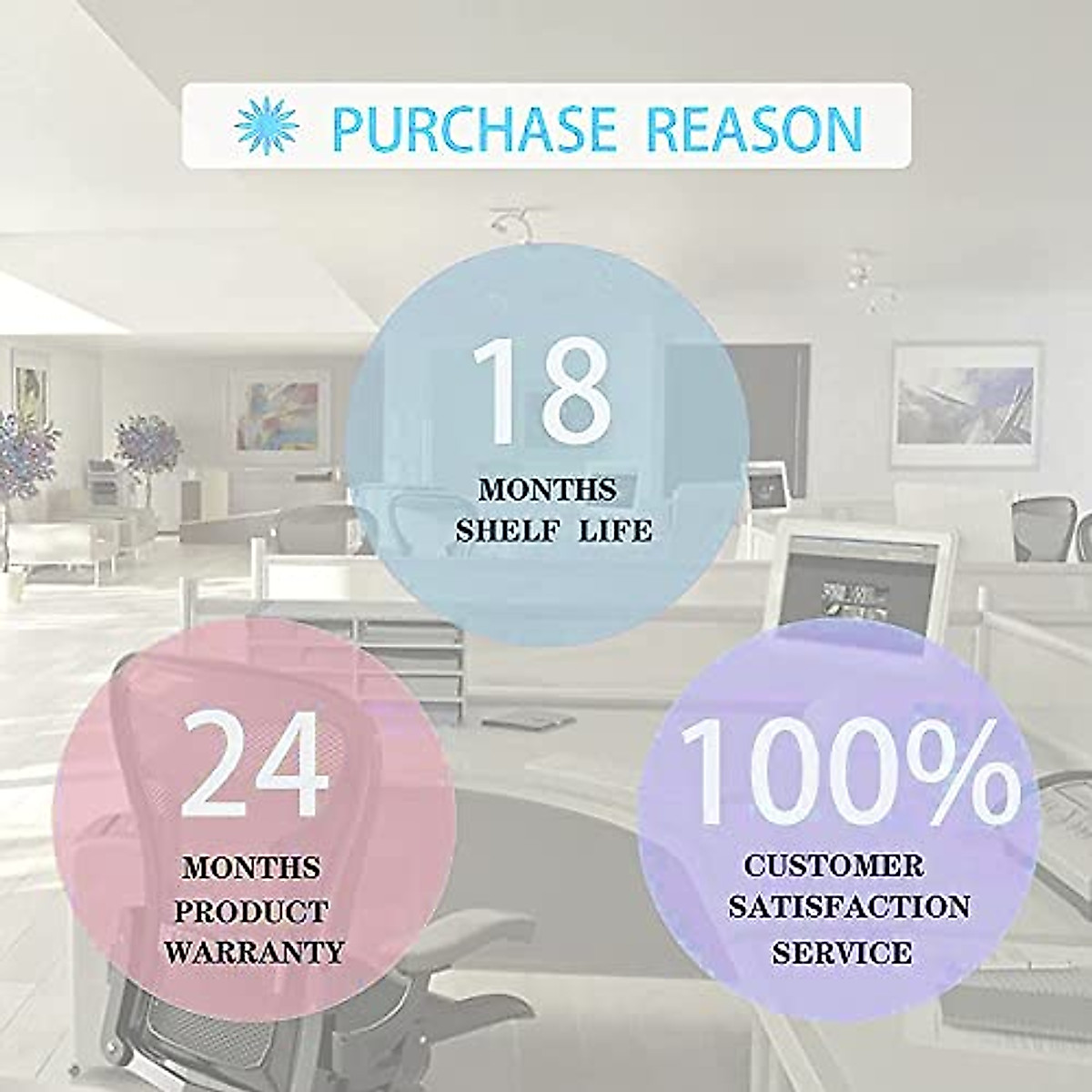 PURCHASE REASON

18
MONTHS
SHELF LIFE

24
MONTHS
PRODUCT
WARRANTY

100%
CUSTOMER
SATISFACTION
SERVICE